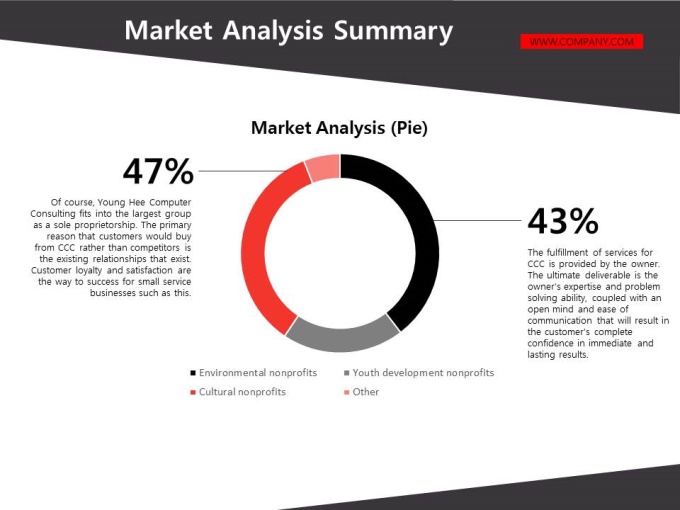 Market Analysis Summary

WWW.COMPANY.COM

Market Analysis (Pie)

47%

Of course, Young Hee Computer Consulting fits into the largest group as a sole proprietorship. The primary reason that customers would buy from CCC rather than competitors is the existing relationships that exist. Customer loyalty and satisfaction are the way to success for small service businesses such as this.

43%

The fulfillment of services for CCC is provided by the owner. The ultimate deliverable is the owner's expertise and problem solving ability, coupled with an open mind and ease of communication that will result in the customer's complete confidence in immediate and lasting results.

Environmental nonprofits
Youth development nonprofits
Cultural nonprofits
Other